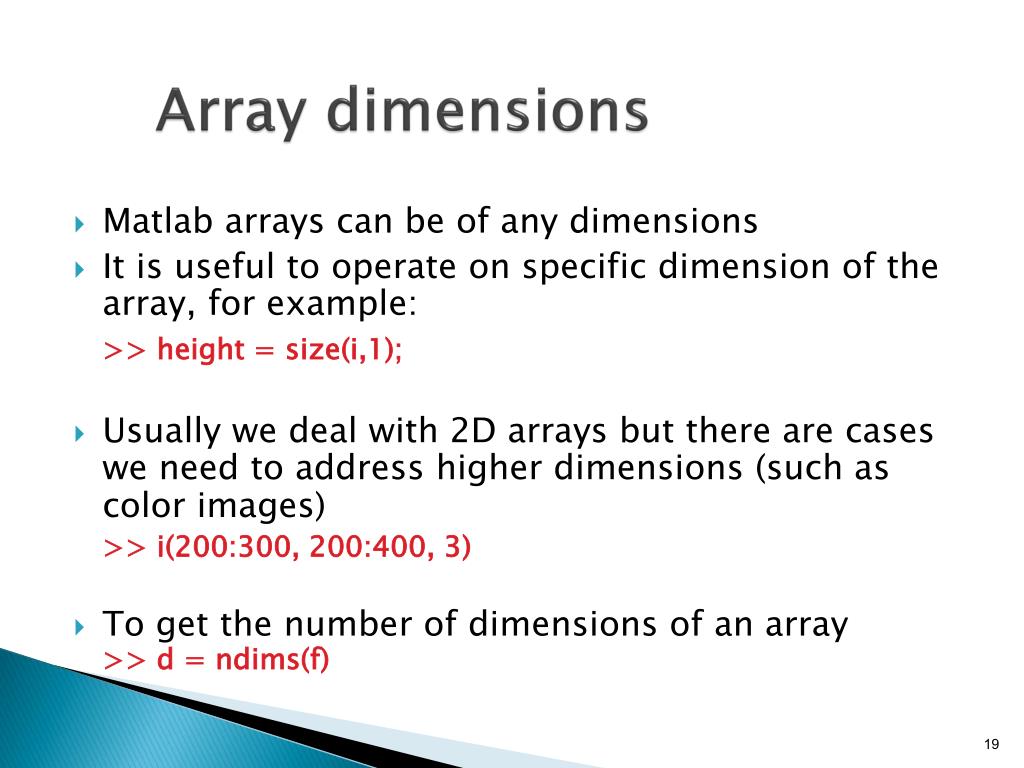 Array dimensions

Matlab arrays can be of any dimensions

It is useful to operate on specific dimension of the array, for example:

>> height = size(i,1);

Usually we deal with 2D arrays but there are cases we need to address higher dimensions (such as color images)

>> i(200:300, 200:400, 3)

To get the number of dimensions of an array

>> d = ndims(f)

19